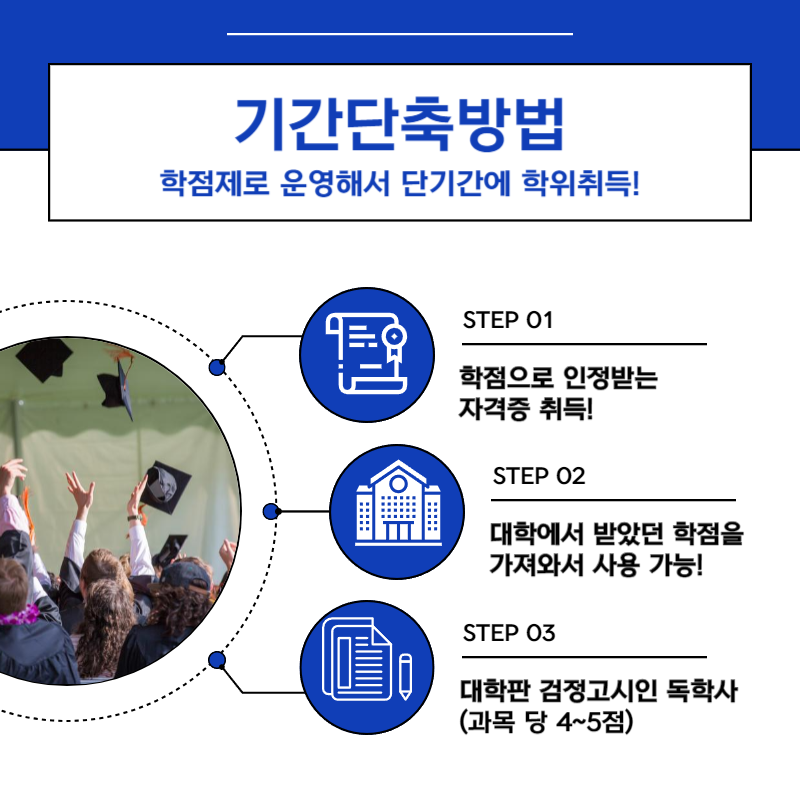 기간단축방법

학점제로 운영해서 단기간에 학위취득!

STEP 01

학점으로 인정받는 자격증 취득!

STEP 02

대학에서 받았던 학점을 가져와서 사용 가능!

STEP 03

대학판 검정고시인 독학사 (과목 당 4~5점)